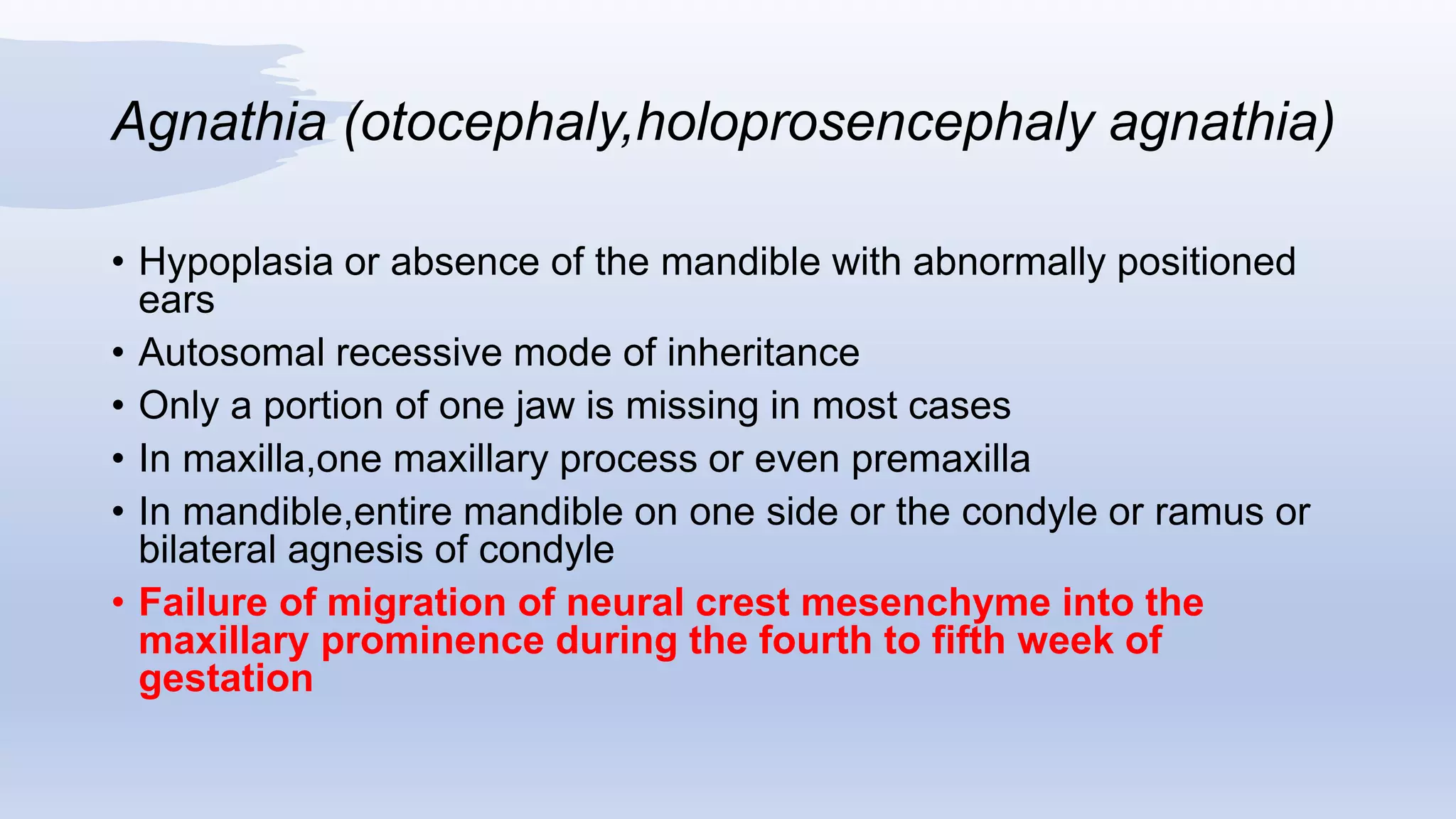 Agnathia (otocephaly,holoprosencephaly agnathia)

• Hypoplasia or absence of the mandible with abnormally positioned ears
• Autosomal recessive mode of inheritance
• Only a portion of one jaw is missing in most cases
• In maxilla,one maxillary process or even premaxilla
• In mandible,entire mandible on one side or the condyle or ramus or bilateral agnesis of condyle
• Failure of migration of neural crest mesenchyme into the maxillary prominence during the fourth to fifth week of gestation